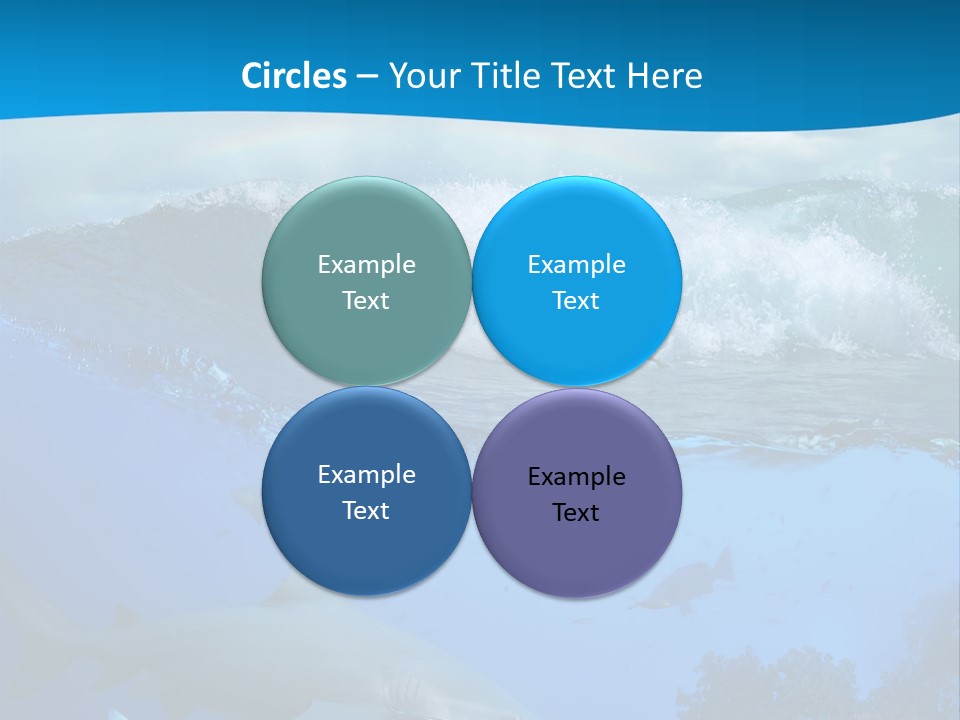 Circles – Your Title Text Here

Example Text

Example Text

Example Text

Example Text